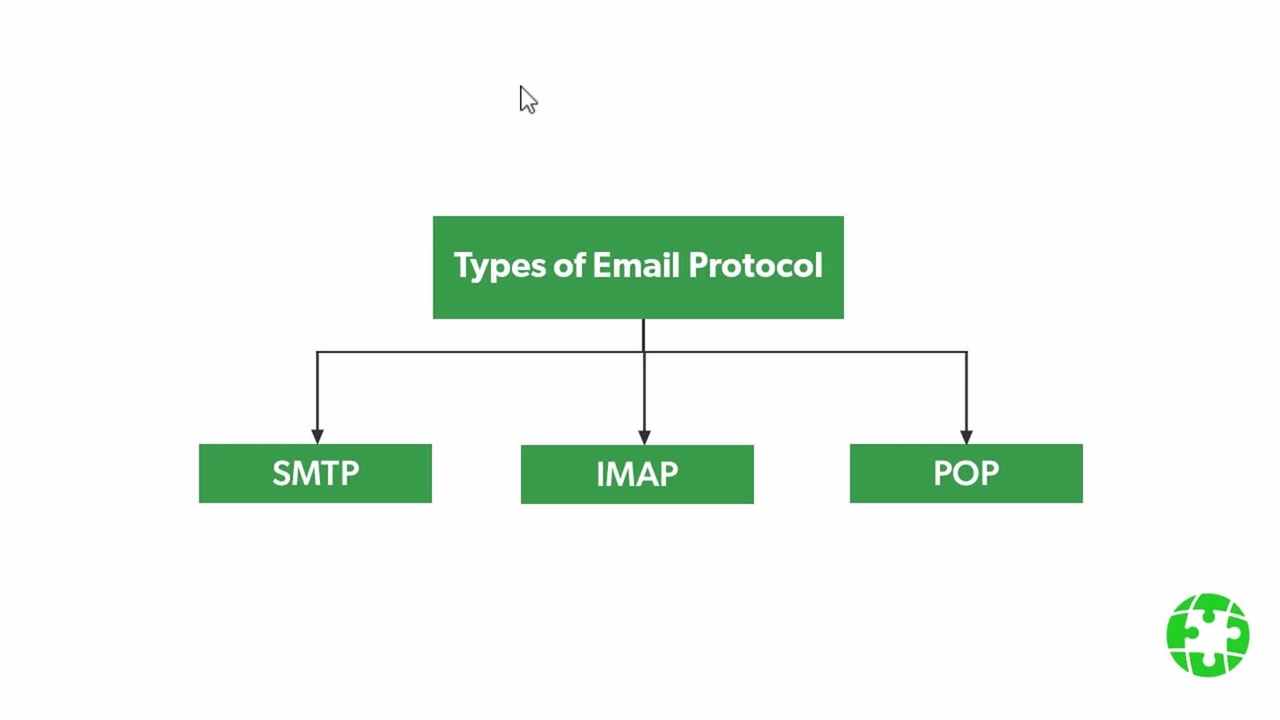 Types of Email Protocol

SMTP

IMAP

POP